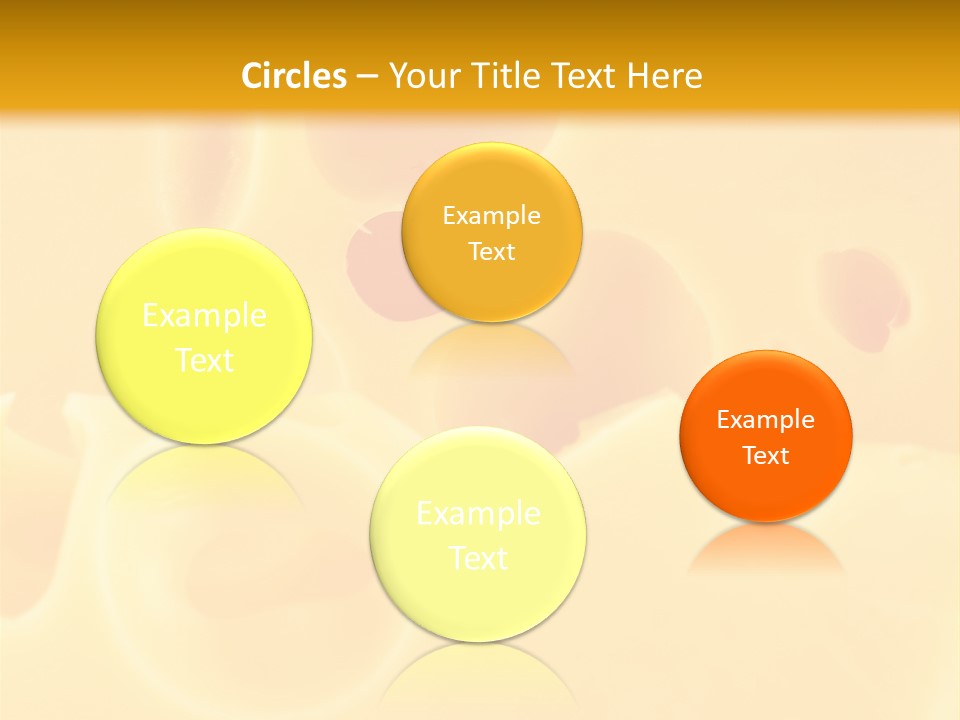 Circles – Your Title Text Here

Example Text

Example Text

Example Text

Example Text